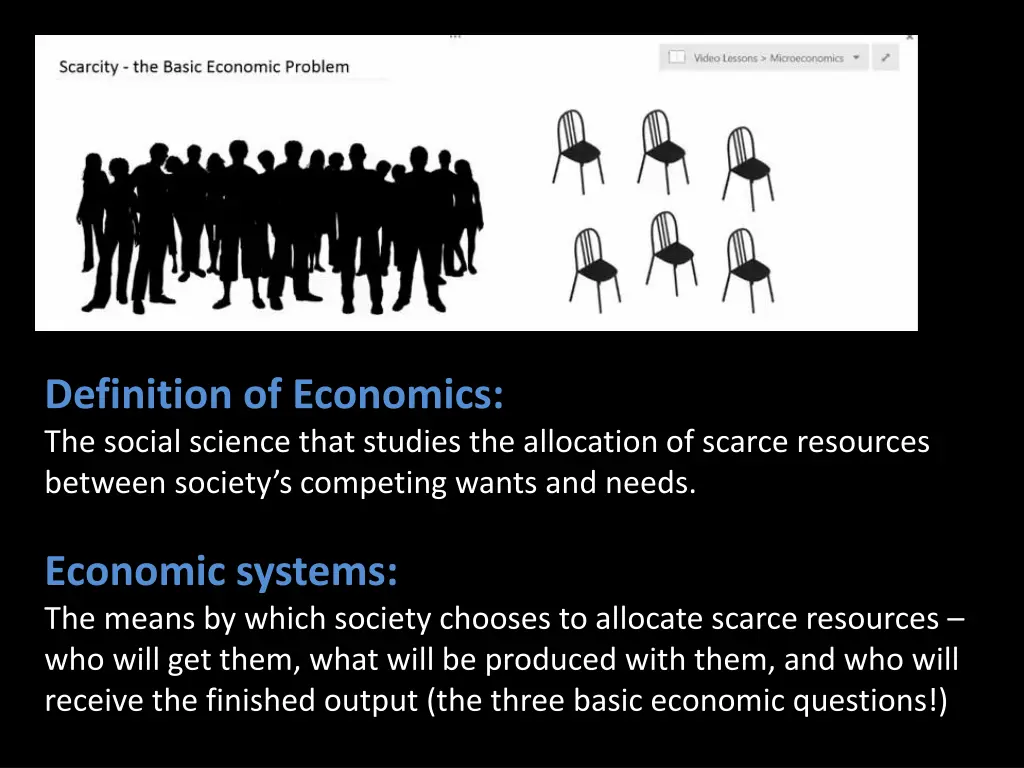 Scarcity - the Basic Economic Problem

Video Lessons > Microeconomics

Definition of Economics:
The social science that studies the allocation of scarce resources between society's competing wants and needs.

Economic systems:
The means by which society chooses to allocate scarce resources – who will get them, what will be produced with them, and who will receive the finished output (the three basic economic questions!)